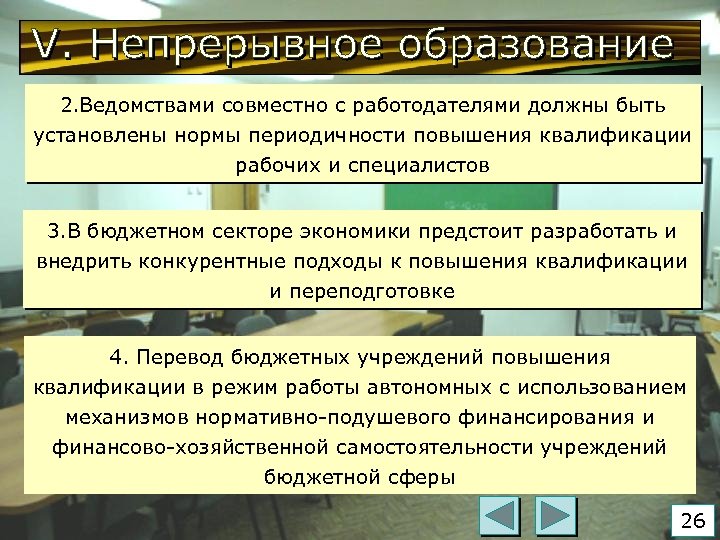 V. Непрерывное образование

2.Ведомствами совместно с работодателями должны быть установлены нормы периодичности повышения квалификации рабочих и специалистов

3.В бюджетном секторе экономики предстоит разработать и внедрить конкурентные подходы к повышения квалификации и переподготовке

4. Перевод бюджетных учреждений повышения квалификации в режим работы автономных с использованием механизмов нормативно-подушевого финансирования и финансово-хозяйственной самостоятельности учреждений бюджетной сферы

26